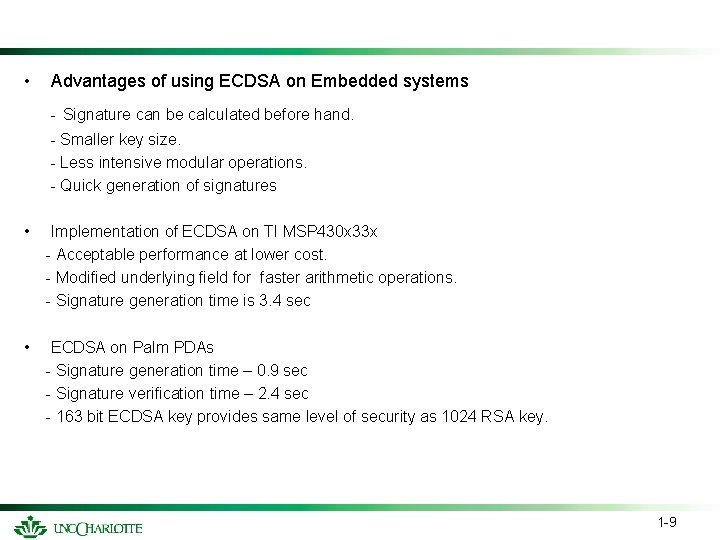 • Advantages of using ECDSA on Embedded systems

- Signature can be calculated before hand.
- Smaller key size.
- Less intensive modular operations.
- Quick generation of signatures

• Implementation of ECDSA on TI MSP430x33x
- Acceptable performance at lower cost.
- Modified underlying field for faster arithmetic operations.
- Signature generation time is 3.4 sec

• ECDSA on Palm PDAs
- Signature generation time – 0.9 sec
- Signature verification time – 2.4 sec
- 163 bit ECDSA key provides same level of security as 1024 RSA key.

UNC CHARLOTTE

1-9